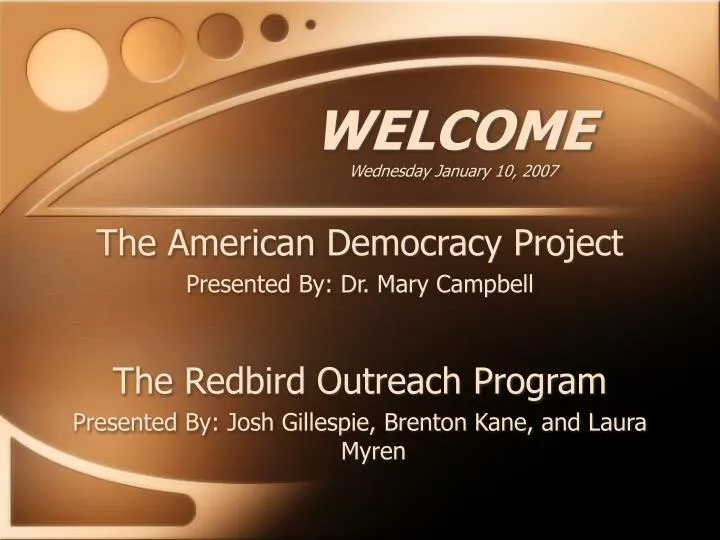 WELCOME
Wednesday January 10, 2007

The American Democracy Project
Presented By: Dr. Mary Campbell

The Redbird Outreach Program
Presented By: Josh Gillespie, Brenton Kane, and Laura Myren